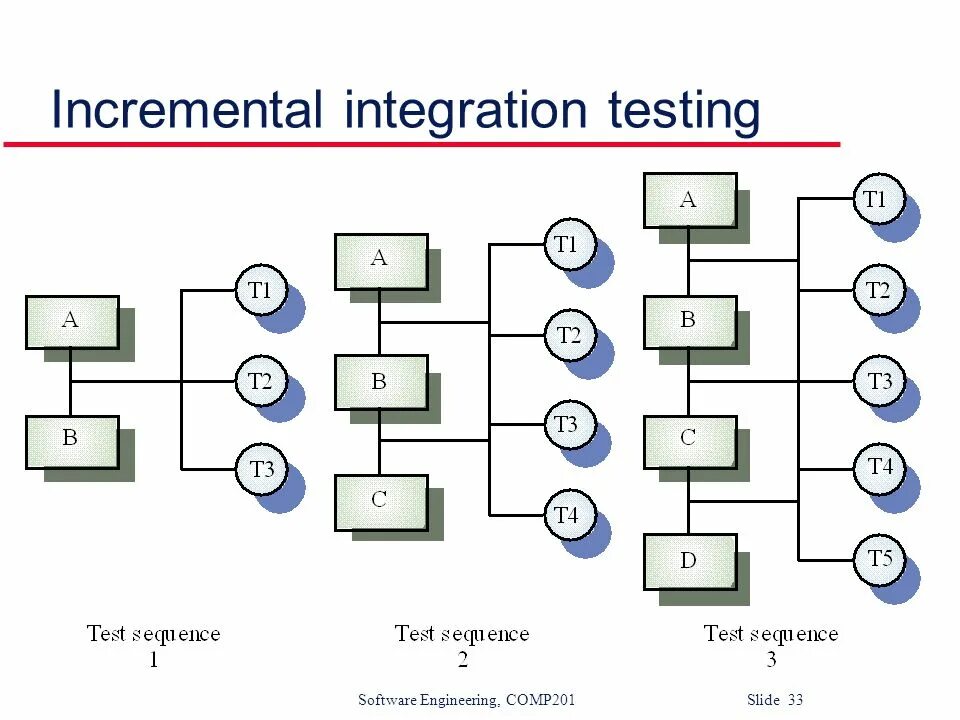 Incremental integration testing

A
B
T1
T2
T3
Test sequence 1

A
B
C
T1
T2
T3
T4
Test sequence 2

A
B
C
D
T1
T2
T3
T4
T5
Test sequence 3

Software Engineering, COMP201
Slide 33